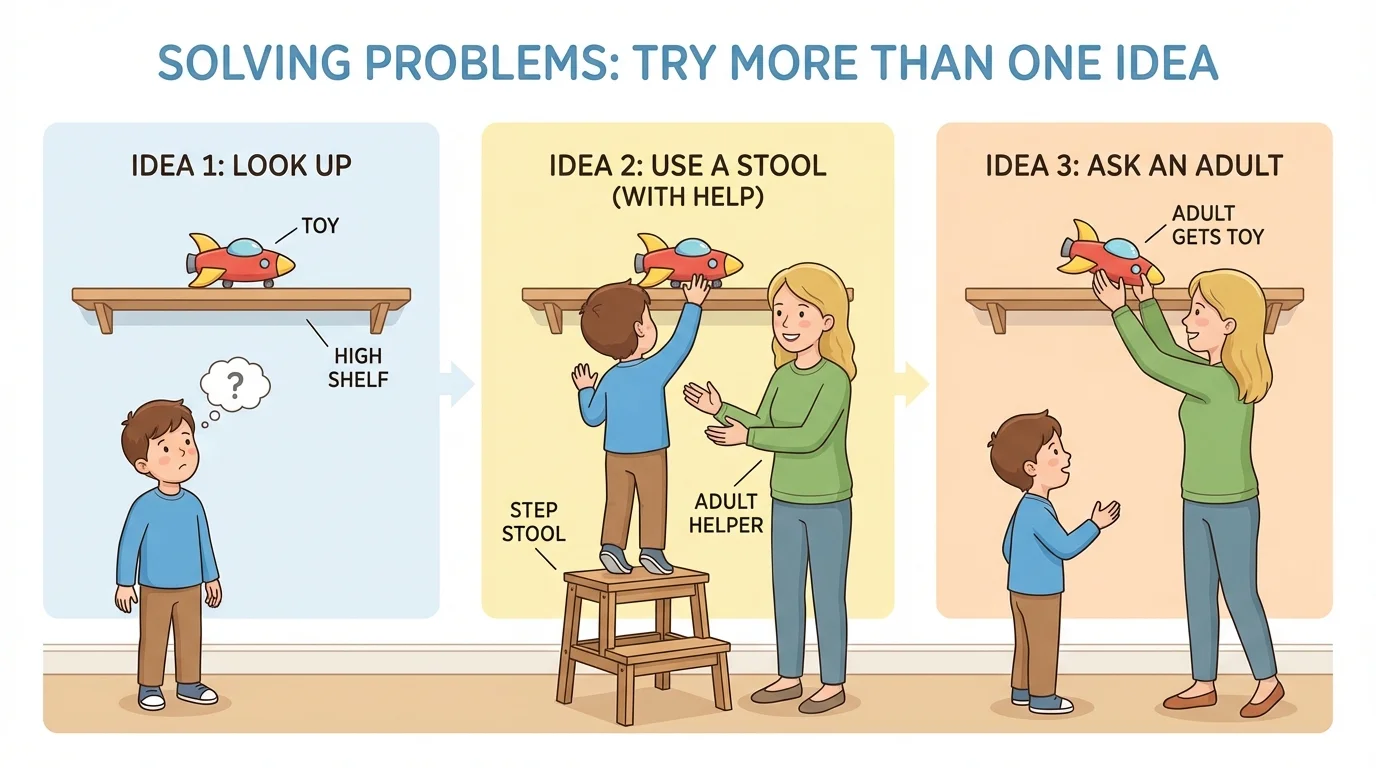 SOLVING PROBLEMS: TRY MORE THAN ONE IDEA

IDEA 1: LOOK UP

TOY

HIGH SHELF

?

IDEA 2: USE A STOOL (WITH HELP)

STEP STOOL

ADULT HELPER

IDEA 3: ASK AN ADULT

ADULT GETS TOY